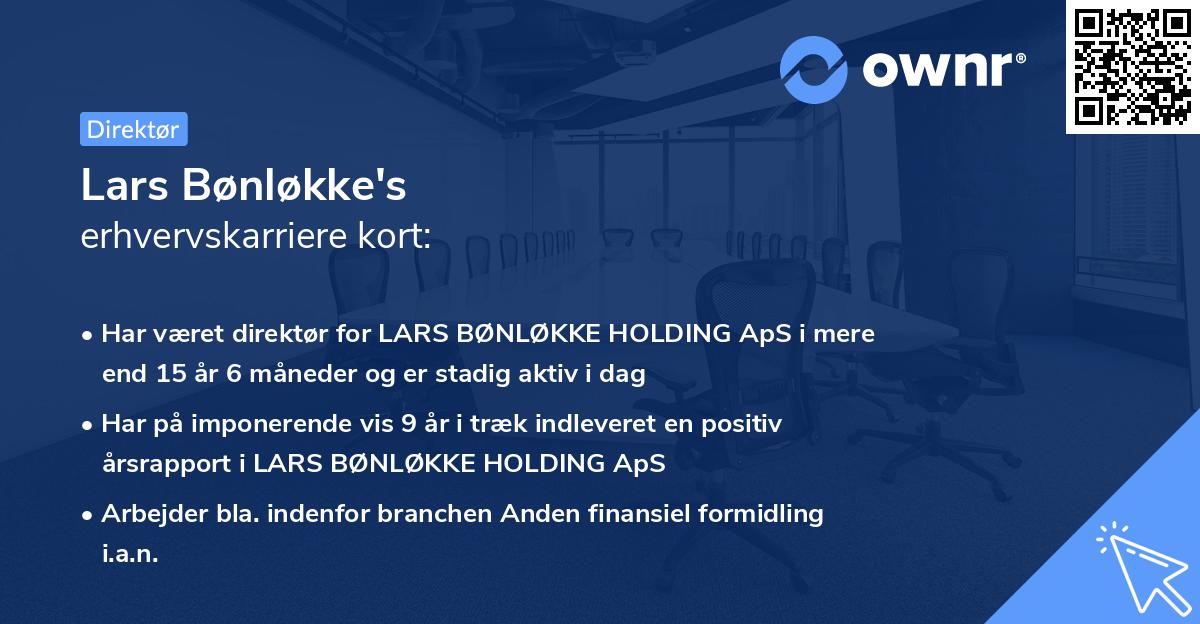 ownr®

Direktør

Lars Bønløkke's
erhvervskarriere kort:

• Har været direktør for LARS BØNLØKKE HOLDING ApS i mere end 15 år 6 måneder og er stadig aktiv i dag

• Har på imponerende vis 9 år i træk indleveret en positiv årsrapport i LARS BØNLØKKE HOLDING ApS

• Arbejder bla. indenfor branchen Anden finansiel formidling i.a.n.